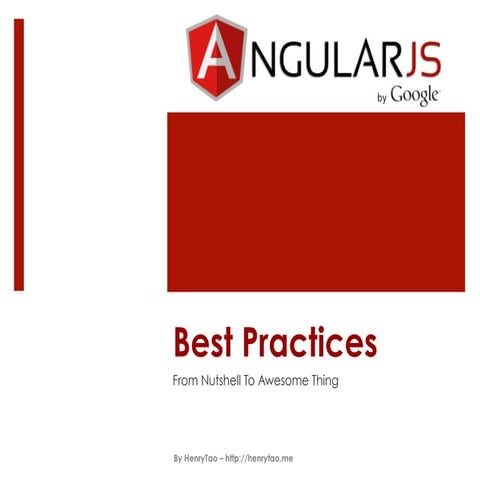 ANGULARJS
by Google

Best Practices

From Nutshell To Awesome Thing

By HenryTao – http://henrytao.me